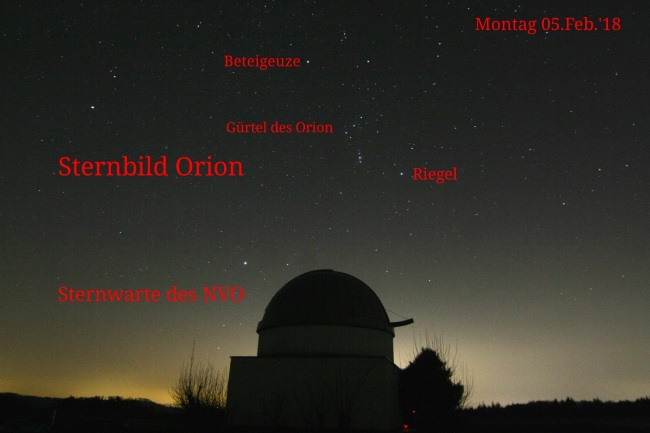 Montag 05.Feb.'18

Beteigeuze

Gürtel des Orion

Sternbild Orion

Riegel

Sternwarte des NVO